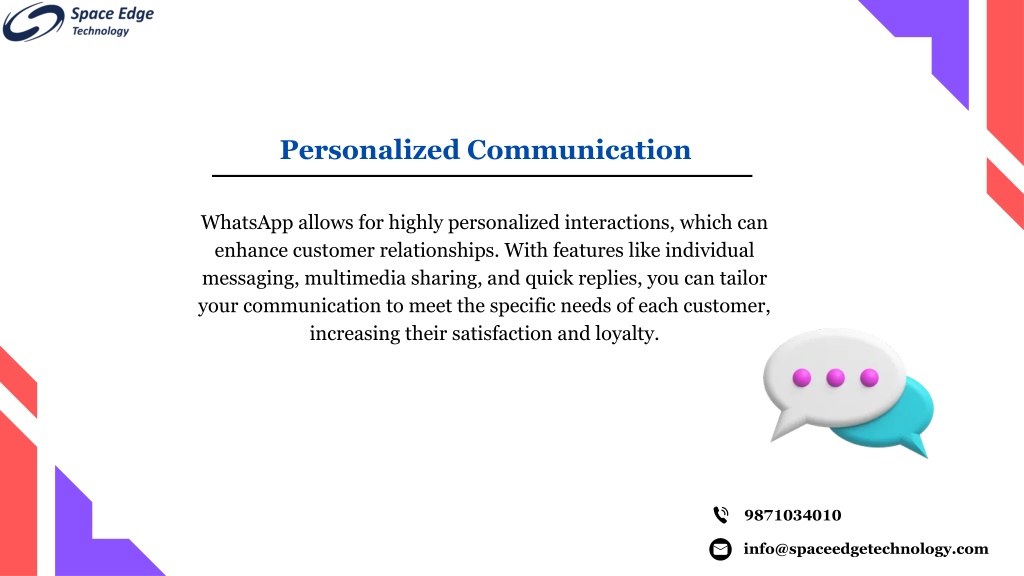 Space Edge
Technology

Personalized Communication

WhatsApp allows for highly personalized interactions, which can enhance customer relationships. With features like individual messaging, multimedia sharing, and quick replies, you can tailor your communication to meet the specific needs of each customer, increasing their satisfaction and loyalty.

9871034010

info@spaceedgetechnology.com